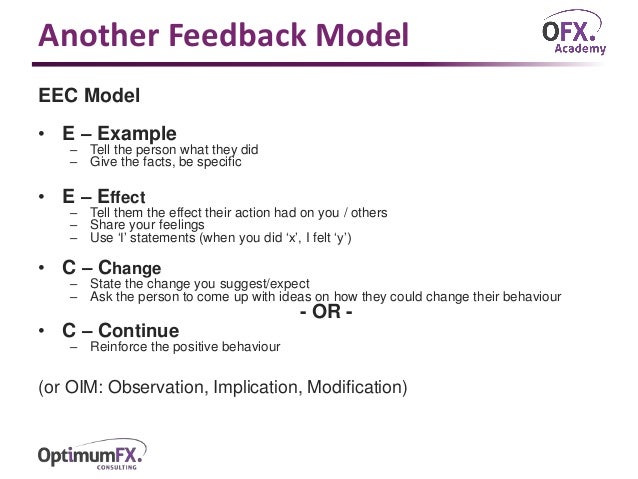 Another Feedback Model

OFX.
Academy

EEC Model

• E – Example
– Tell the person what they did
– Give the facts, be specific

• E – Effect
– Tell them the effect their action had on you / others
– Share your feelings
– Use 'I' statements (when you did 'x', I felt 'y')

• C – Change
– State the change you suggest/expect
– Ask the person to come up with ideas on how they could change their behaviour

- OR -

• C – Continue
– Reinforce the positive behaviour

(or OIM: Observation, Implication, Modification)

OptimumFX.
CONSULTING